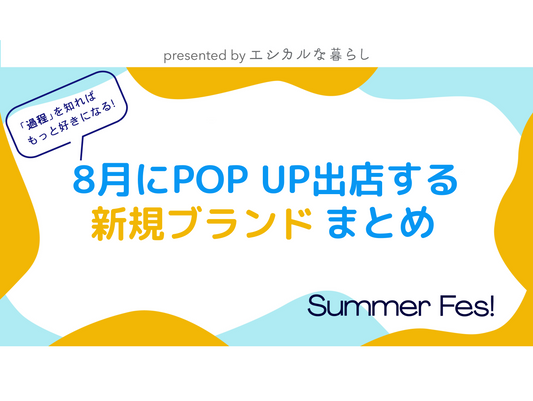 presented by エシカルな暮らし

「過程」を知れば
もっと好きになる!

8月にPOP UP出店する
新規ブランド まとめ

Summer Fes!